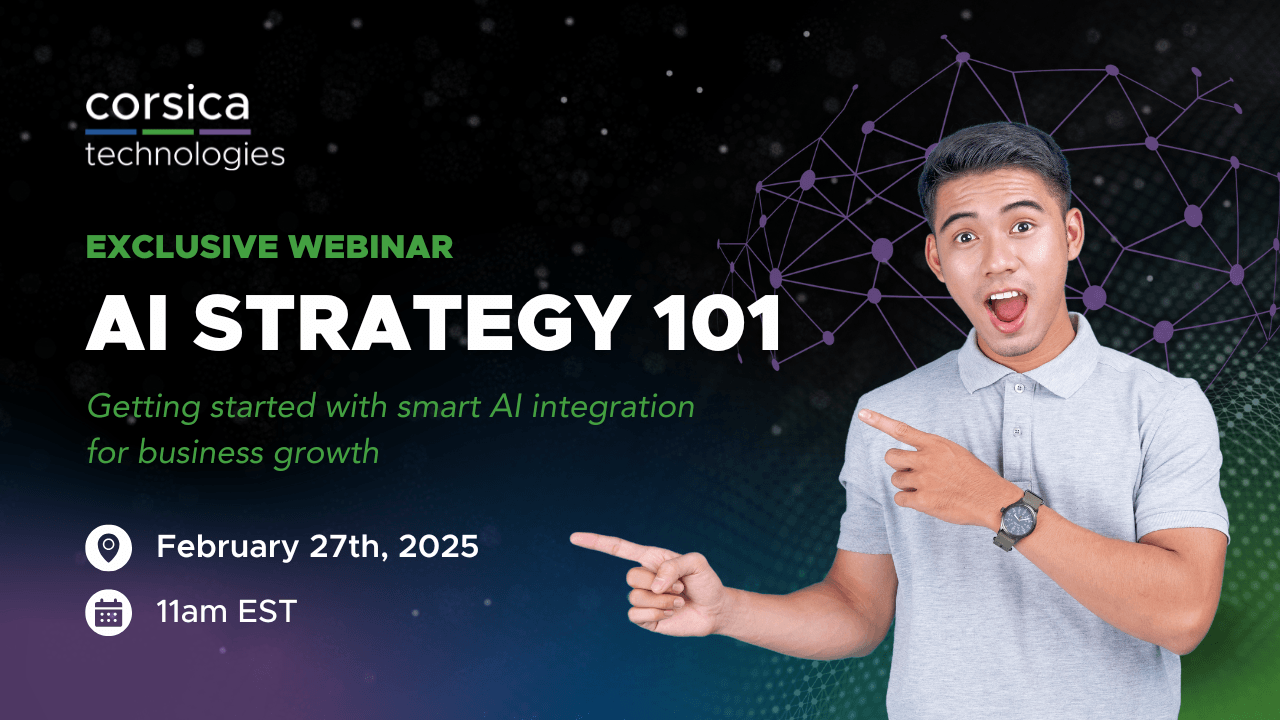 corsica
technologies

EXCLUSIVE WEBINAR

AI STRATEGY 101

Getting started with smart AI integration for business growth

February 27th, 2025

11am EST